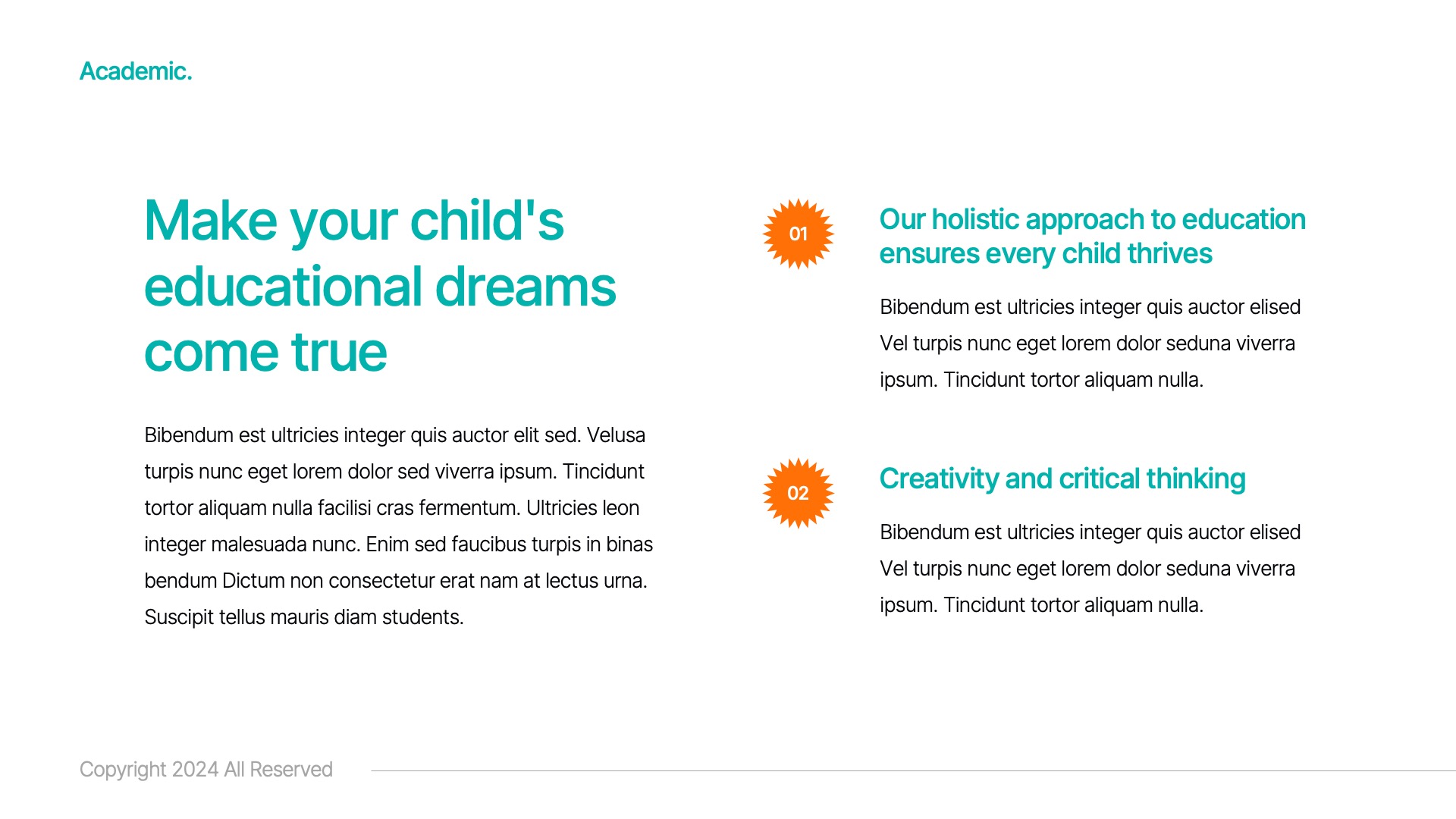 Academic.

Make your child's educational dreams come true

Bibendum est ultricies integer quis auctor elit sed. Velusa turpis nunc eget lorem dolor sed viverra ipsum. Tincidunt tortor aliquam nulla facilisi cras fermentum. Ultricies leon integer malesuada nunc. Enim sed faucibus turpis in binas bendum Dictum non consectetur erat nam at lectus urna. Suscipit tellus mauris diam students.

01

Our holistic approach to education ensures every child thrives

Bibendum est ultricies integer quis auctor elised Vel turpis nunc eget lorem dolor seduna viverra ipsum. Tincidunt tortor aliquam nulla.

02

Creativity and critical thinking

Bibendum est ultricies integer quis auctor elised Vel turpis nunc eget lorem dolor seduna viverra ipsum. Tincidunt tortor aliquam nulla.

Copyright 2024 All Reserved